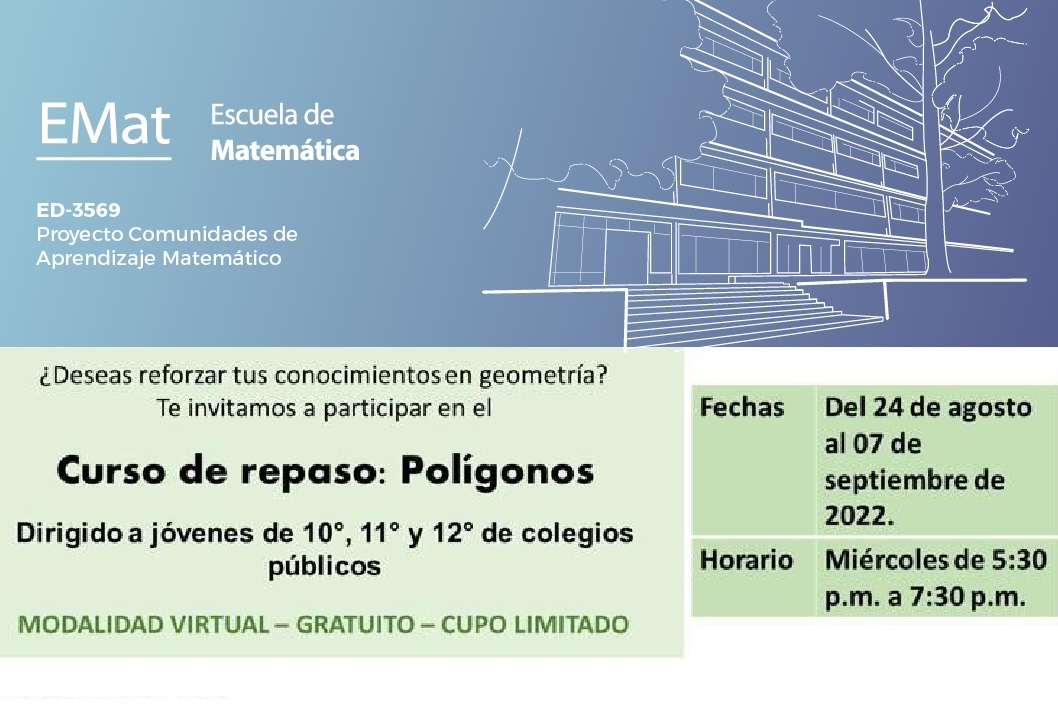 EMat Escuela de Matemática

ED-3569
Proyecto Comunidades de Aprendizaje Matemático

¿Deseas reforzar tus conocimientos en geometría?
Te invitamos a participar en el

Curso de repaso: Polígonos

Dirigido a jóvenes de 10°, 11° y 12° de colegios públicos

MODALIDAD VIRTUAL – GRATUITO – CUPO LIMITADO

| Fechas | Del 24 de agosto al 07 de septiembre de 2022. |
|---|---|
| Horario | Miércoles de 5:30 p.m. a 7:30 p.m. |